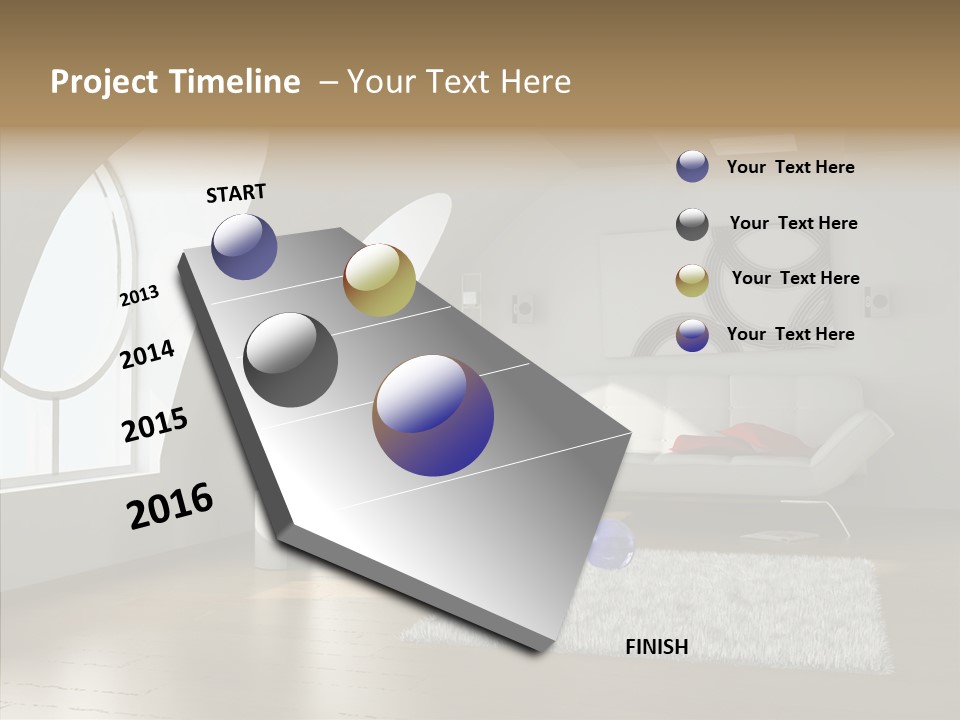 Project Timeline – Your Text Here

START

2013

2014

2015

2016

FINISH

Your Text Here

Your Text Here

Your Text Here

Your Text Here